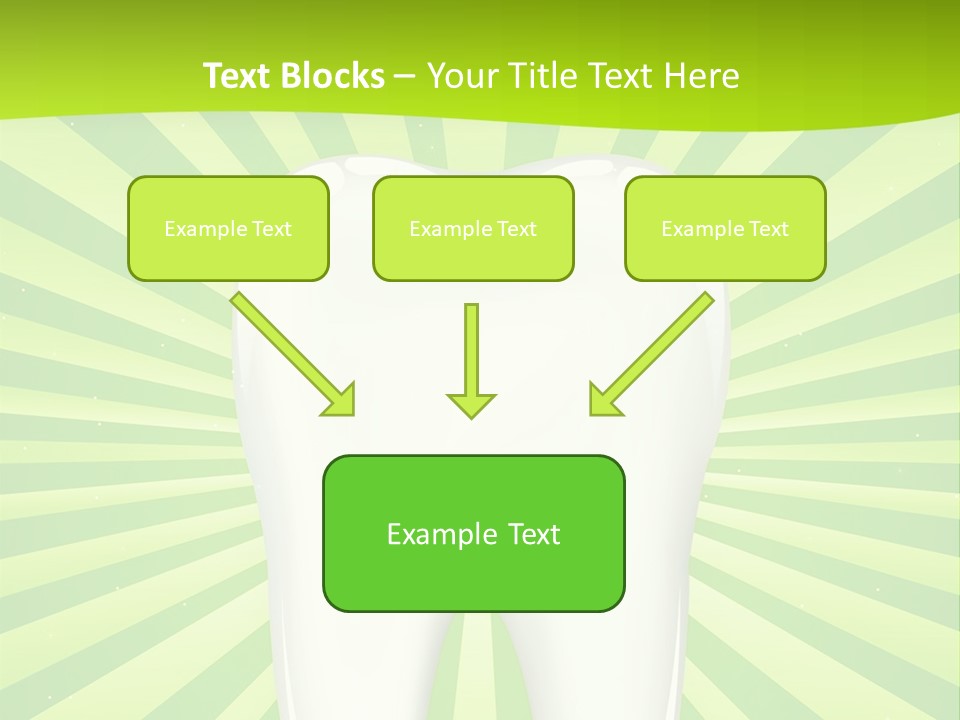 Text Blocks – Your Title Text Here

Example Text

Example Text

Example Text

Example Text